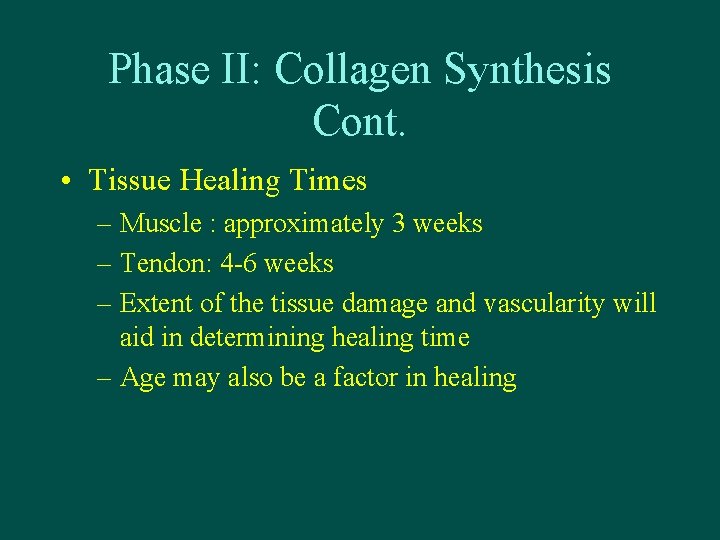 Phase II: Collagen Synthesis Cont.

• Tissue Healing Times
– Muscle : approximately 3 weeks
– Tendon: 4-6 weeks
– Extent of the tissue damage and vascularity will aid in determining healing time
– Age may also be a factor in healing